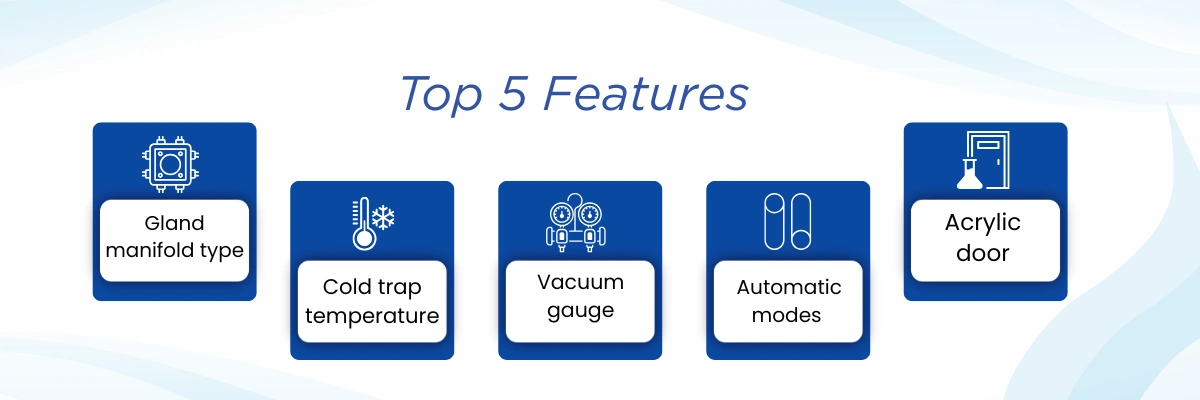 Top 5 Features

Gland manifold type

Cold trap temperature

Vacuum gauge

Automatic modes

Acrylic door